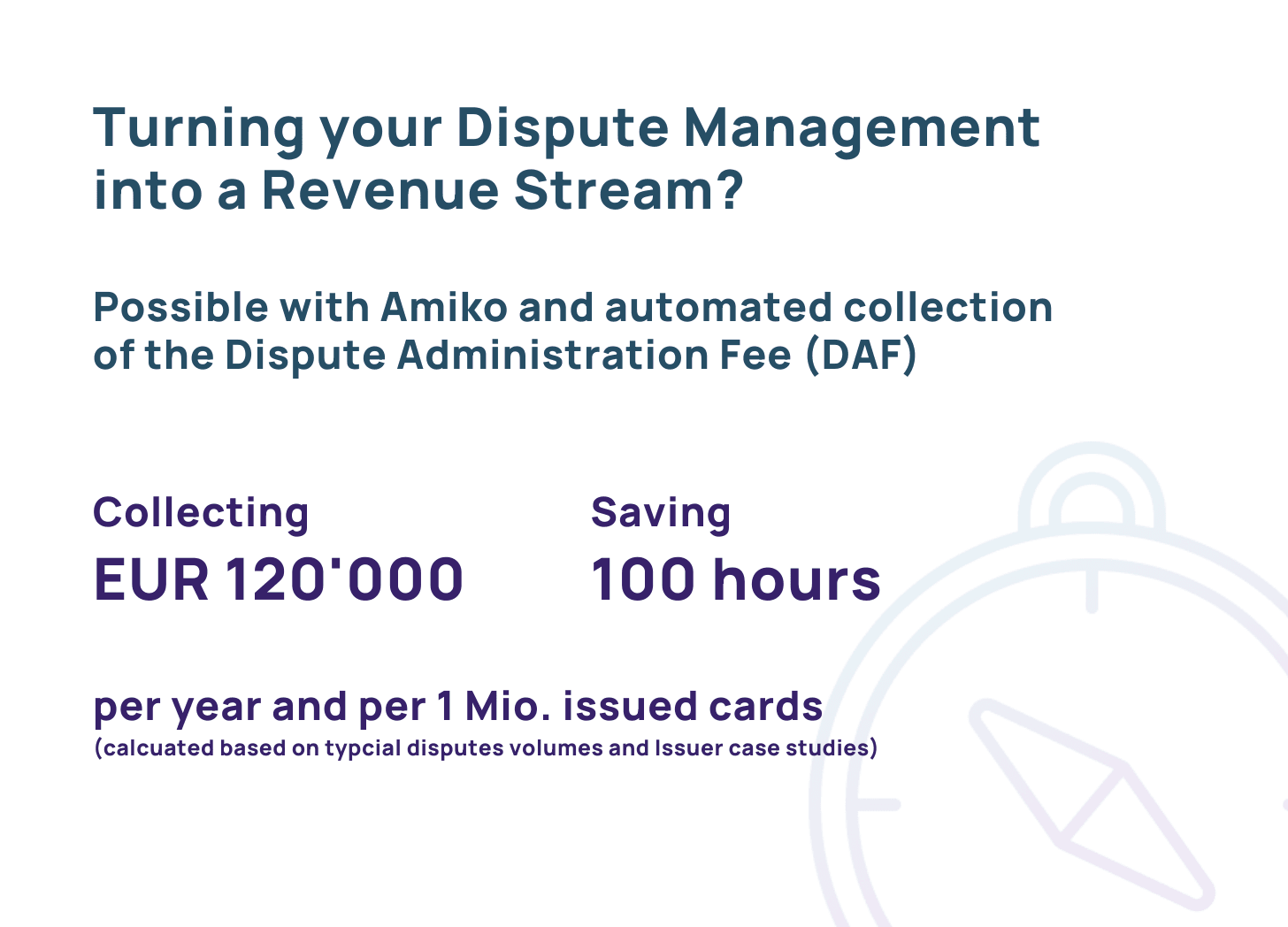 Turning your Dispute Management into a Revenue Stream?

Possible with Amiko and automated collection of the Dispute Administration Fee (DAF)

Collecting
EUR 120'000

Saving
100 hours

per year and per 1 Mio. issued cards
(calcuated based on typcial disputes volumes and Issuer case studies)